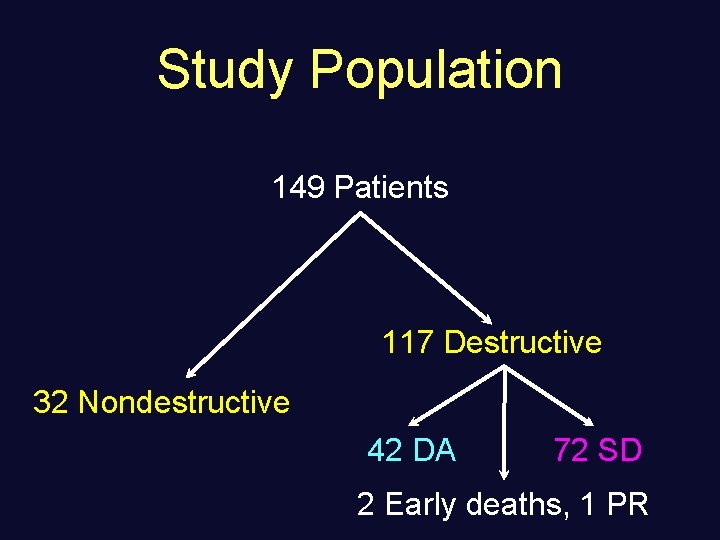 Study Population

149 Patients

117 Destructive

32 Nondestructive

42 DA

72 SD

2 Early deaths, 1 PR